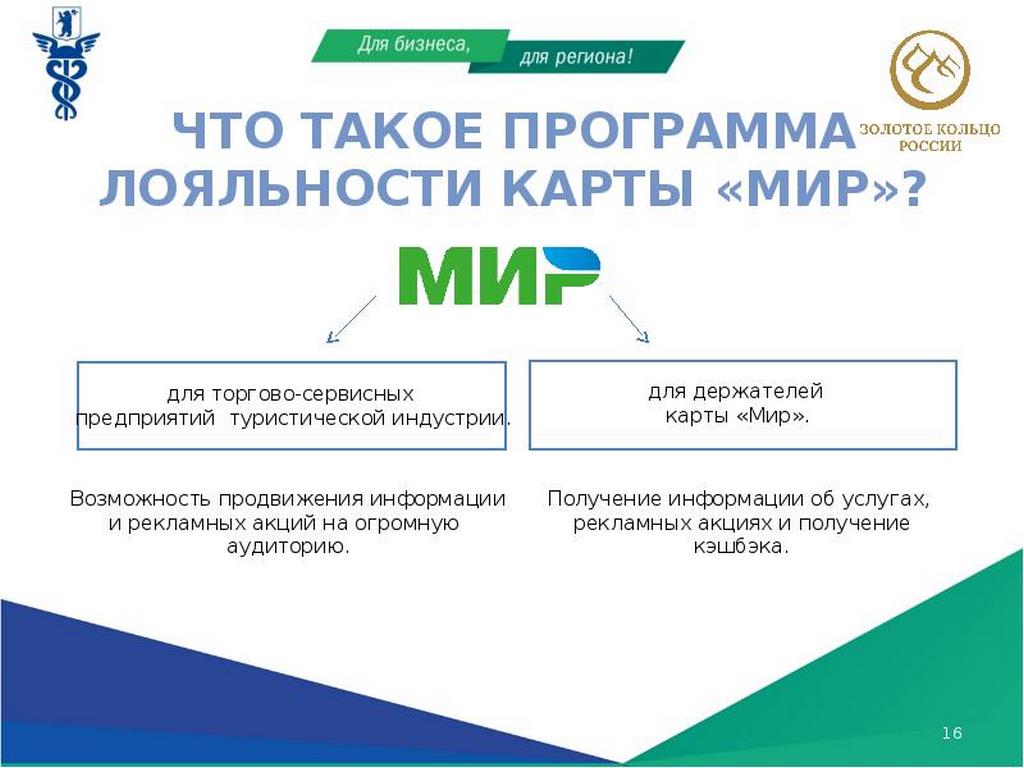 Для бизнеса, для региона!

ЗОЛОТОЕ КОЛЬЦО РОССИИ

ЧТО ТАКОЕ ПРОГРАММА ЛОЯЛЬНОСТИ КАРТЫ «МИР»?

МИР

для торгово-сервисных предприятий туристической индустрии.

для держателей карты «Мир».

Возможность продвижения информации и рекламных акций на огромную аудиторию.

Получение информации об услугах, рекламных акциях и получение кэшбэка.

16